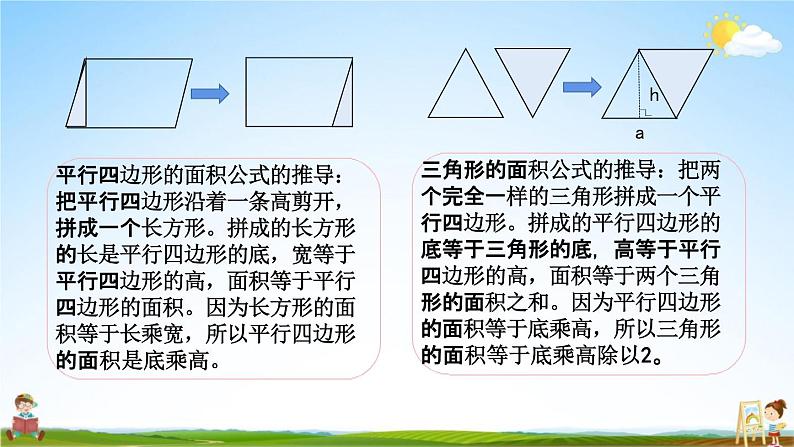 h

a

平行四边形的面积公式的推导：把平行四边形沿着一条高剪开，拼成一个长方形。拼成的长方形的长是平行四边形的底，宽等于平行四边形的高，面积等于平行四边形的面积。因为长方形的面积等于长乘宽，所以平行四边形的面积是底乘高。

三角形的面积公式的推导：把两个完全一样的三角形拼成一个平行四边形。拼成的平行四边形的底等于三角形的底，高等于平行四边形的高，面积等于两个三角形的面积之和。因为平行四边形的面积等于底乘高，所以三角形的面积等于底乘高除以2。